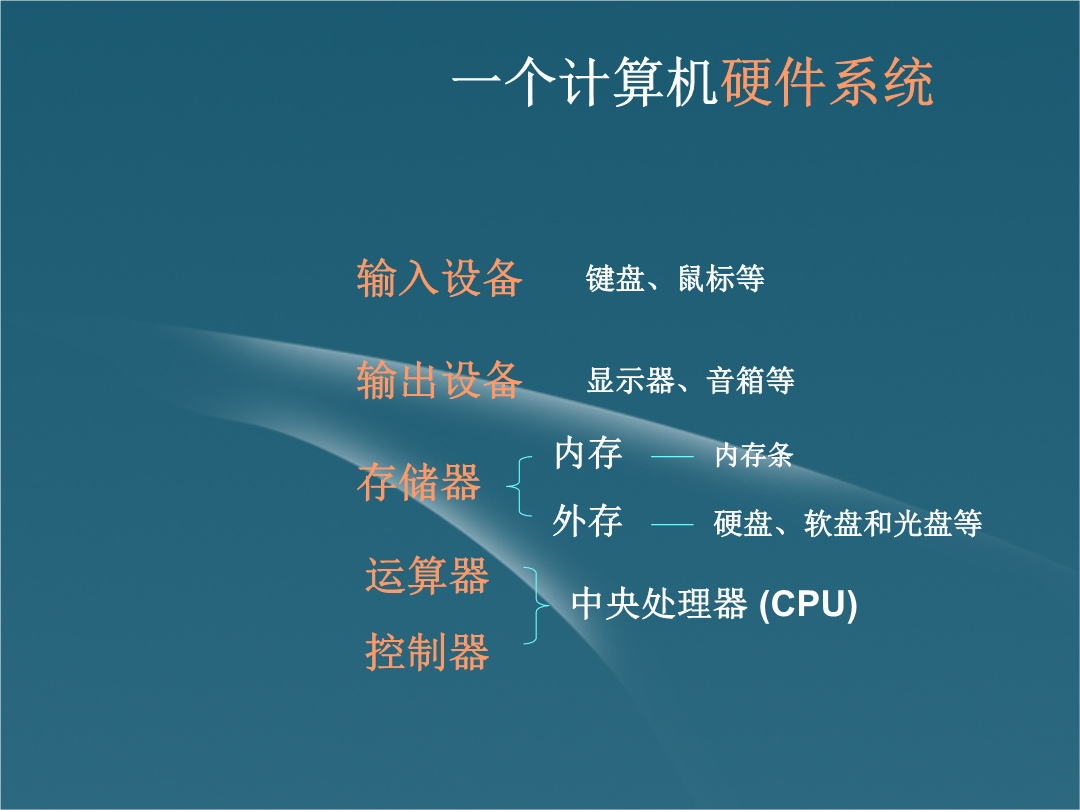 一个计算机硬件系统

输入设备 键盘、鼠标等

输出设备 显示器、音箱等

存储器 内存 —— 内存条
外存 —— 硬盘、软盘和光盘等

运算器
控制器 中央处理器 (CPU)